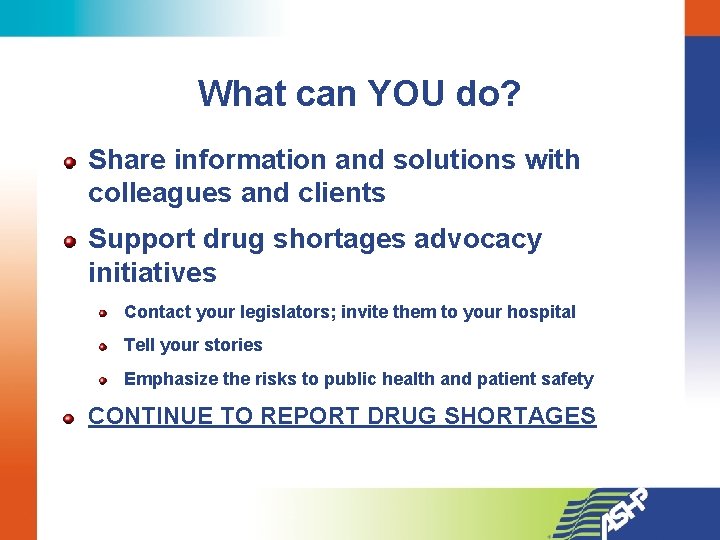 What can YOU do?

Share information and solutions with colleagues and clients

Support drug shortages advocacy initiatives

Contact your legislators; invite them to your hospital

Tell your stories

Emphasize the risks to public health and patient safety

CONTINUE TO REPORT DRUG SHORTAGES

ASHP